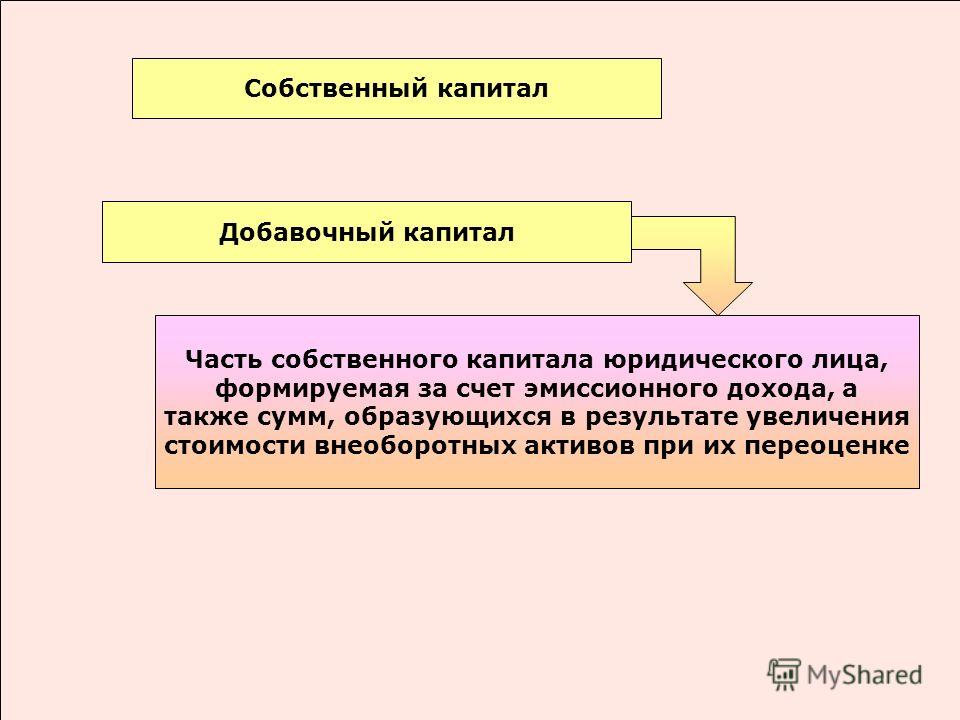 Собственный капитал

Добавочный капитал

Часть собственного капитала юридического лица, формируемая за счет эмиссионного дохода, а также сумм, образующихся в результате увеличения стоимости внеоборотных активов при их переоценке

MyShared